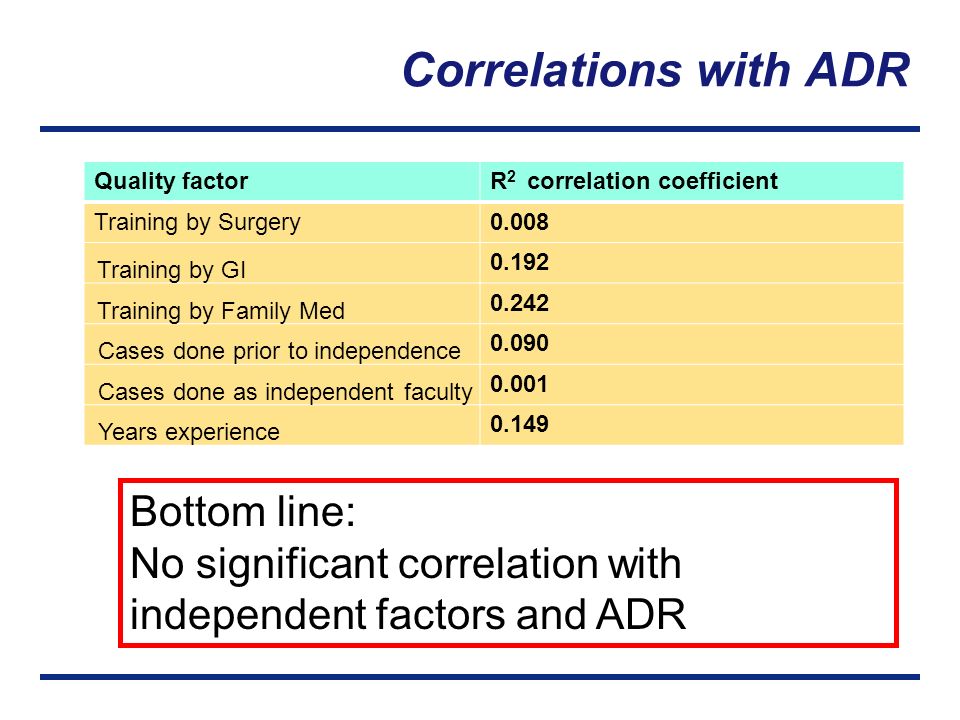 Correlations with ADR

| Quality factor | $R^2$ correlation coefficient |
|---|---|
| Training by Surgery | 0.008 |
| Training by GI | 0.192 |
| Training by Family Med | 0.242 |
| Cases done prior to independence | 0.090 |
| Cases done as independent faculty | 0.001 |
| Years experience | 0.149 |

Bottom line:
No significant correlation with independent factors and ADR